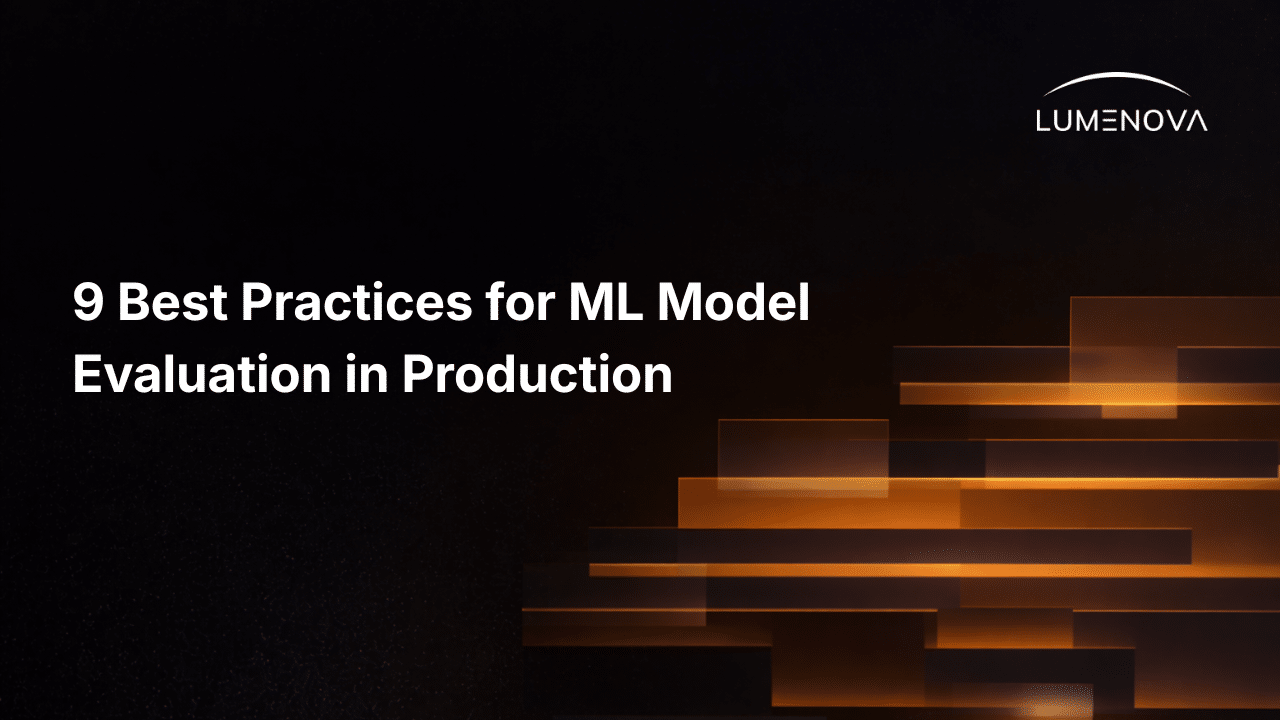 LUMENOVA

9 Best Practices for ML Model Evaluation in Production